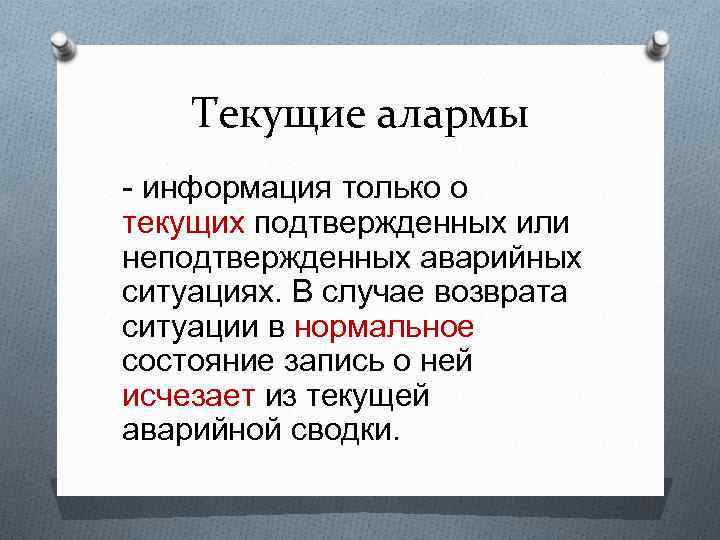 Текущие алармы

- информация только о текущих подтвержденных или неподтвержденных аварийных ситуациях. В случае возврата ситуации в нормальное состояние запись о ней исчезает из текущей аварийной сводки.